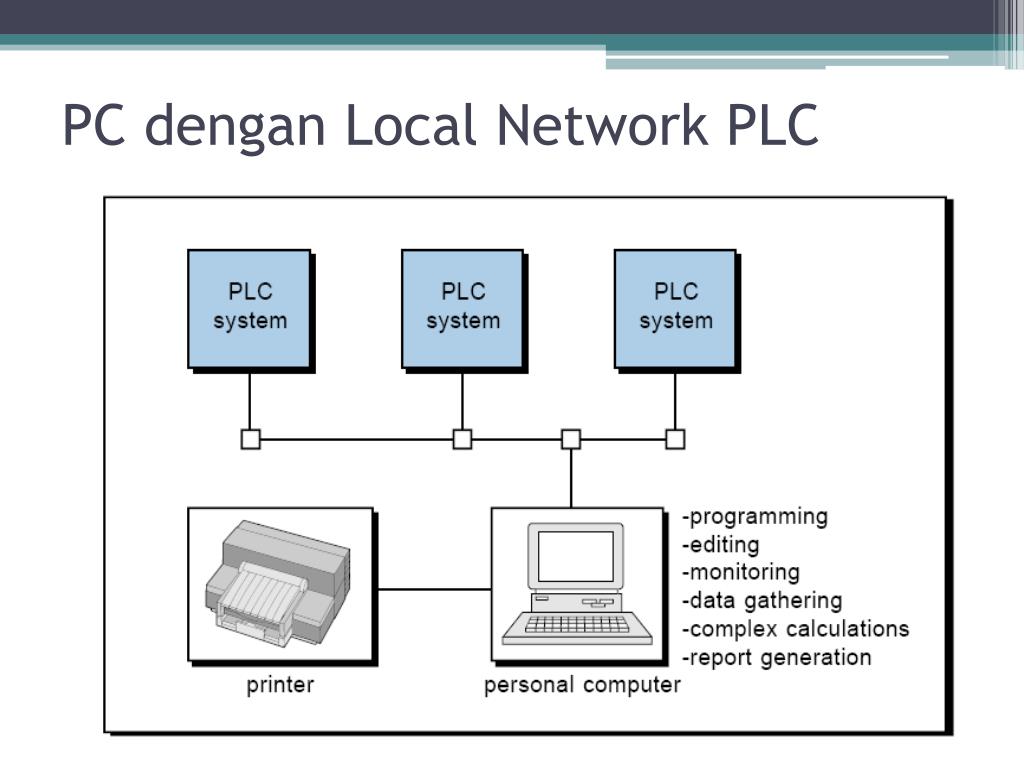 PC dengan Local Network PLC

PLC system

PLC system

PLC system

printer

personal computer

-programming
-editing
-monitoring
-data gathering
-complex calculations
-report generation